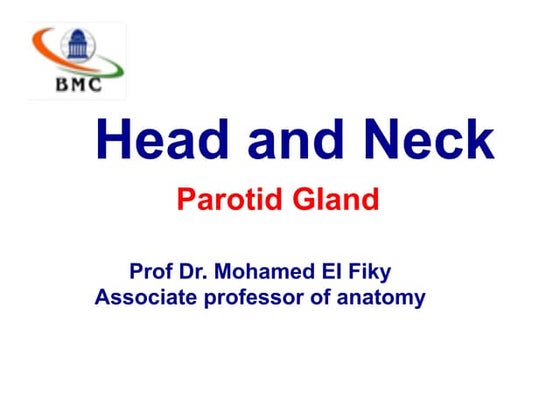 BMC

Head and Neck

Parotid Gland

Prof Dr. Mohamed El Fiky
Associate professor of anatomy